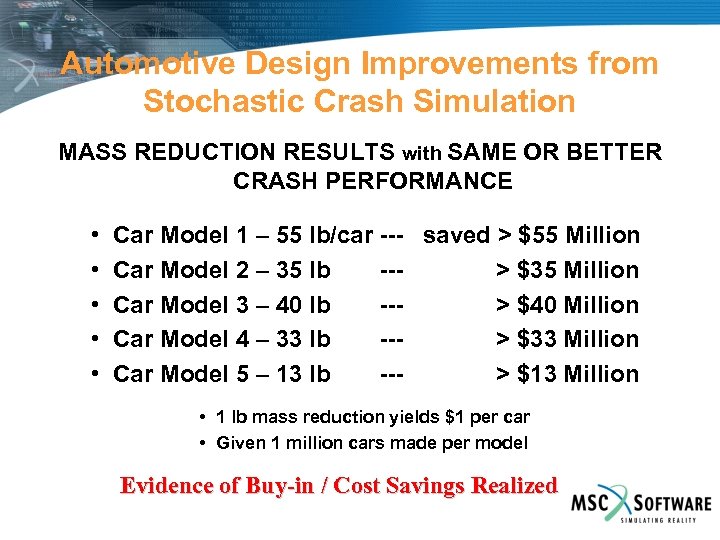 Automotive Design Improvements from Stochastic Crash Simulation

MASS REDUCTION RESULTS with SAME OR BETTER CRASH PERFORMANCE

• Car Model 1 – 55 lb/car --- saved > $55 Million
• Car Model 2 – 35 lb --- > $35 Million
• Car Model 3 – 40 lb --- > $40 Million
• Car Model 4 – 33 lb --- > $33 Million
• Car Model 5 – 13 lb --- > $13 Million

• 1 lb mass reduction yields $1 per car
• Given 1 million cars made per model

Evidence of Buy-in / Cost Savings Realized

MSC SOFTWARE
SIMULATING REALITY